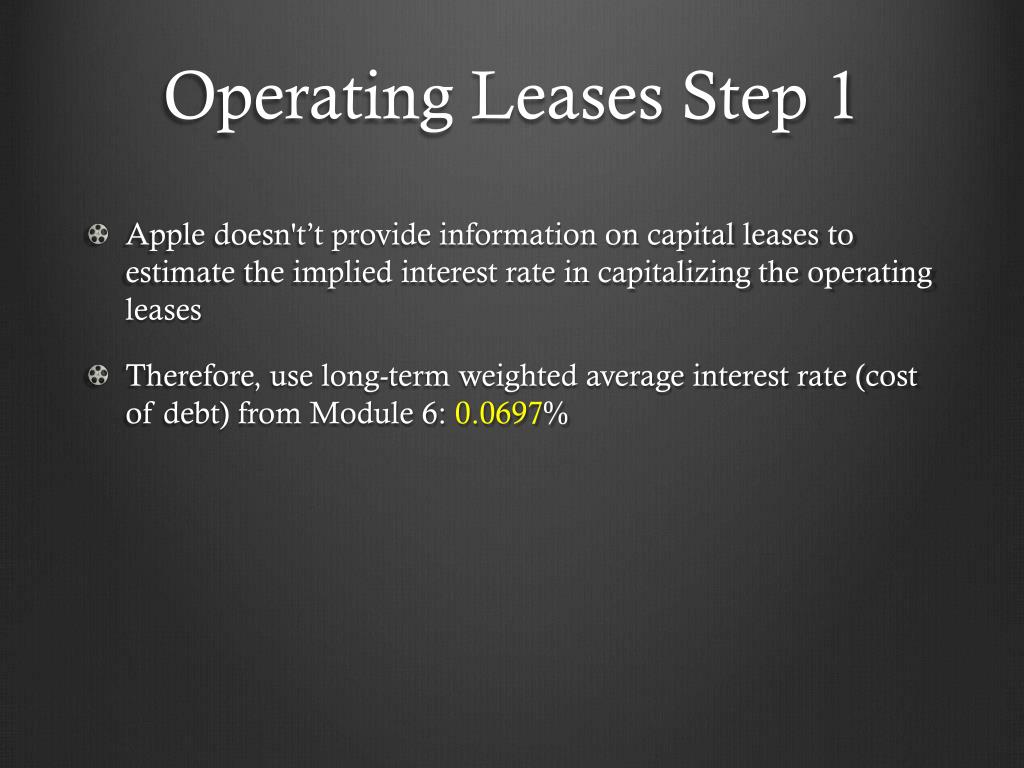 Operating Leases Step 1

Apple doesn't't provide information on capital leases to estimate the implied interest rate in capitalizing the operating leases

Therefore, use long-term weighted average interest rate (cost of debt) from Module 6: 0.0697%